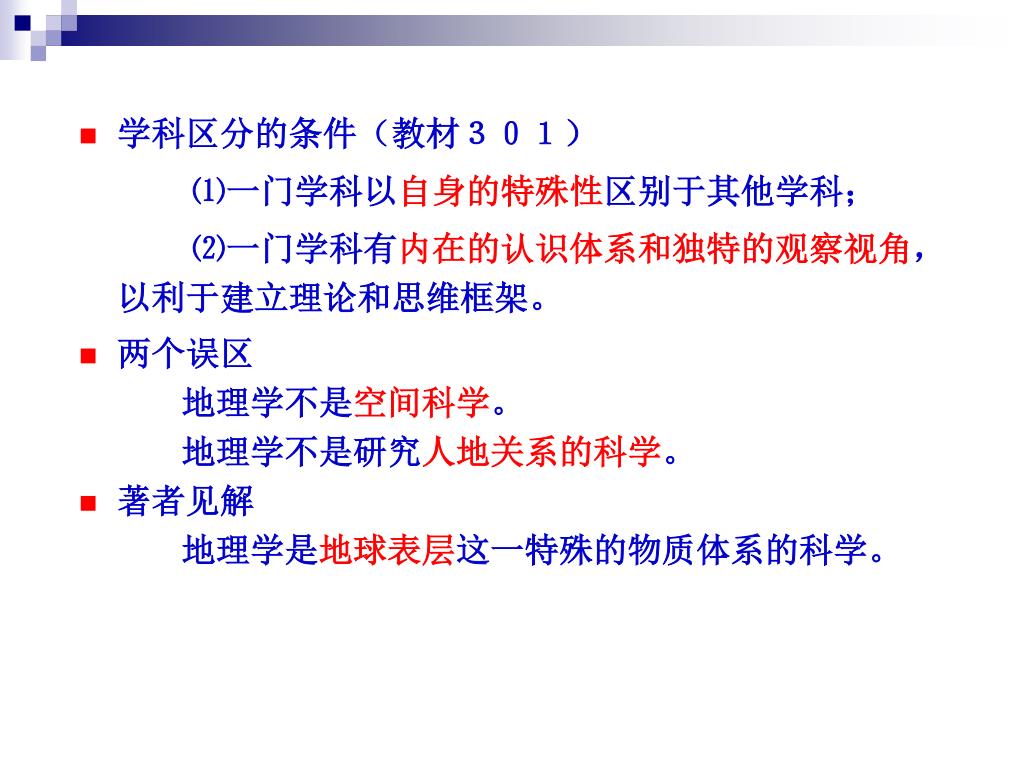 学科区分的条件（教材３０１）

⑴一门学科以自身的特殊性区别于其他学科；

⑵一门学科有内在的认识体系和独特的观察视角，以利于建立理论和思维框架。

两个误区

地理学不是空间科学。

地理学不是研究人地关系的科学。

著者见解

地理学是地球表层这一特殊的物质体系的科学。